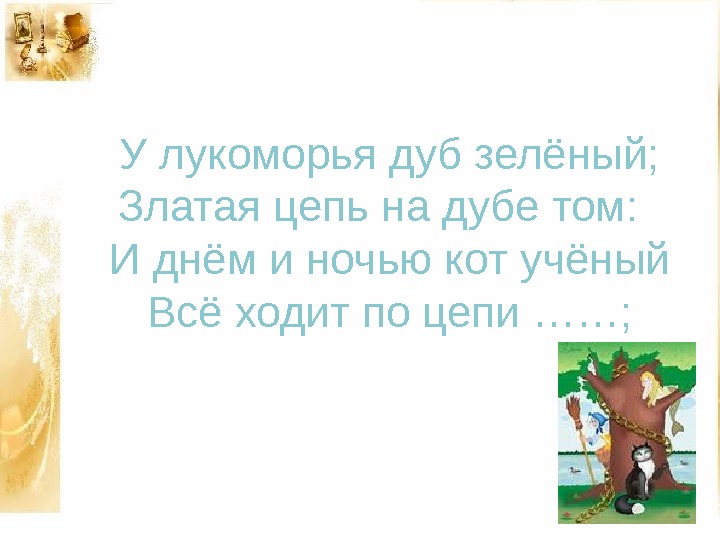 У лукоморья дуб зелёный;
Златая цепь на дубе том:
И днём и ночью кот учёный
Всё ходит по цепи ……;